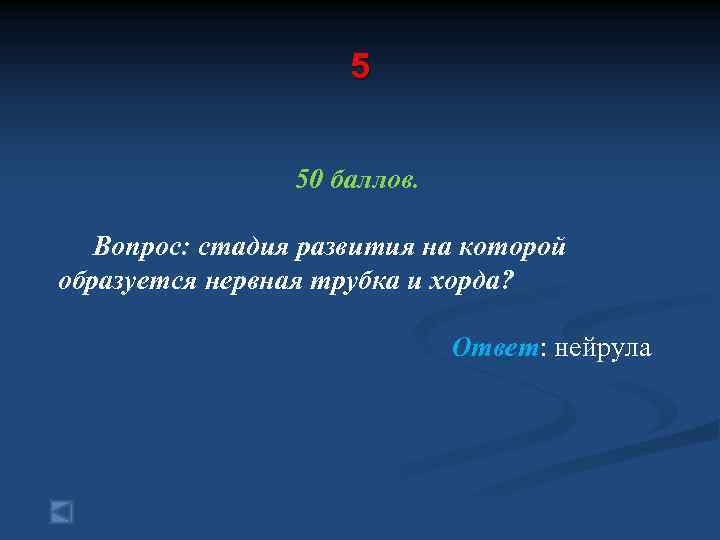 5

50 баллов.

Вопрос: стадия развития на которой образуется нервная трубка и хорда?

Ответ: нейрула